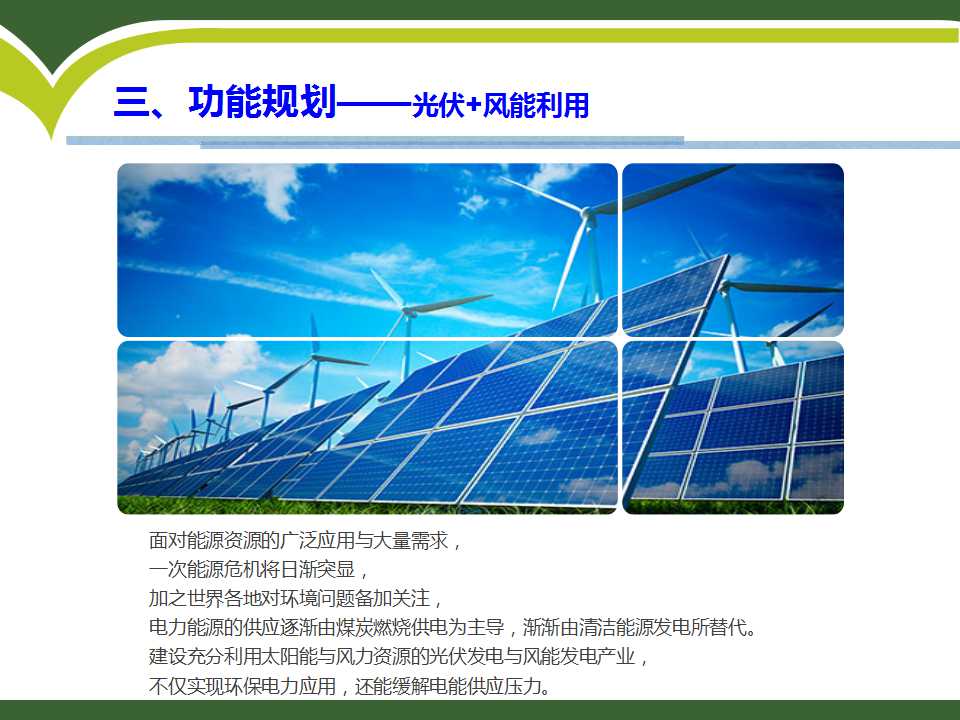 三、功能规划——光伏+风能利用

面对能源资源的广泛应用与大量需求，
一次能源危机将日渐突显，
加之世界各地对环境问题备加关注，
电力能源的供应逐渐由煤炭燃烧供电为主导，渐渐由清洁能源发电所替代。
建设充分利用太阳能与风力资源的光伏发电与风能发电产业，
不仅实现环保电力应用，还能缓解电能供应压力。